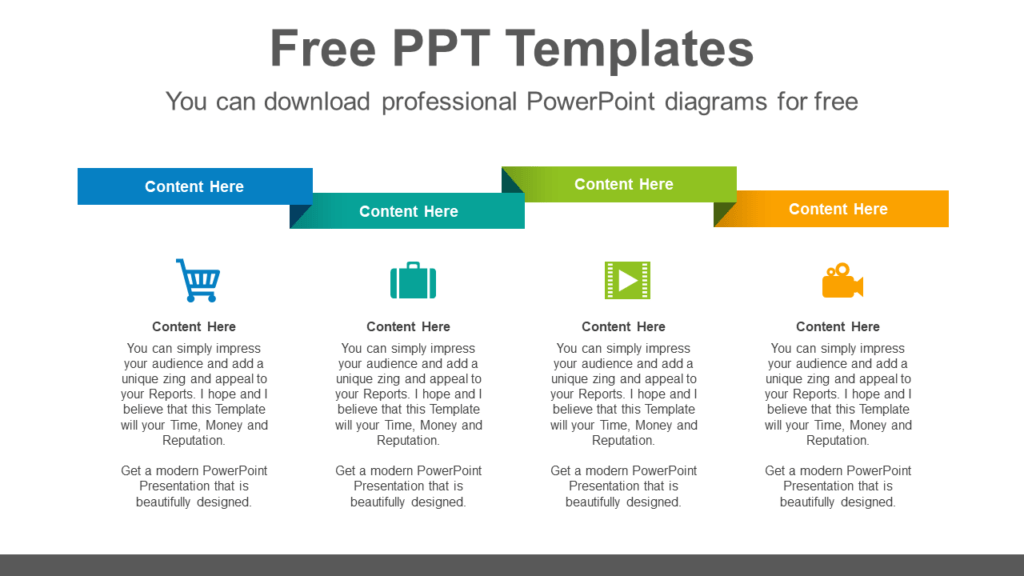 Free PPT Templates

You can download professional PowerPoint diagrams for free

Content Here

Content Here

Content Here

Content Here

Content Here

You can simply impress your audience and add a unique zing and appeal to your Reports. I hope and I believe that this Template will your Time, Money and Reputation.

Get a modern PowerPoint Presentation that is beautifully designed.

Content Here

You can simply impress your audience and add a unique zing and appeal to your Reports. I hope and I believe that this Template will your Time, Money and Reputation.

Get a modern PowerPoint Presentation that is beautifully designed.

Content Here

You can simply impress your audience and add a unique zing and appeal to your Reports. I hope and I believe that this Template will your Time, Money and Reputation.

Get a modern PowerPoint Presentation that is beautifully designed.

Content Here

You can simply impress your audience and add a unique zing and appeal to your Reports. I hope and I believe that this Template will your Time, Money and Reputation.

Get a modern PowerPoint Presentation that is beautifully designed.